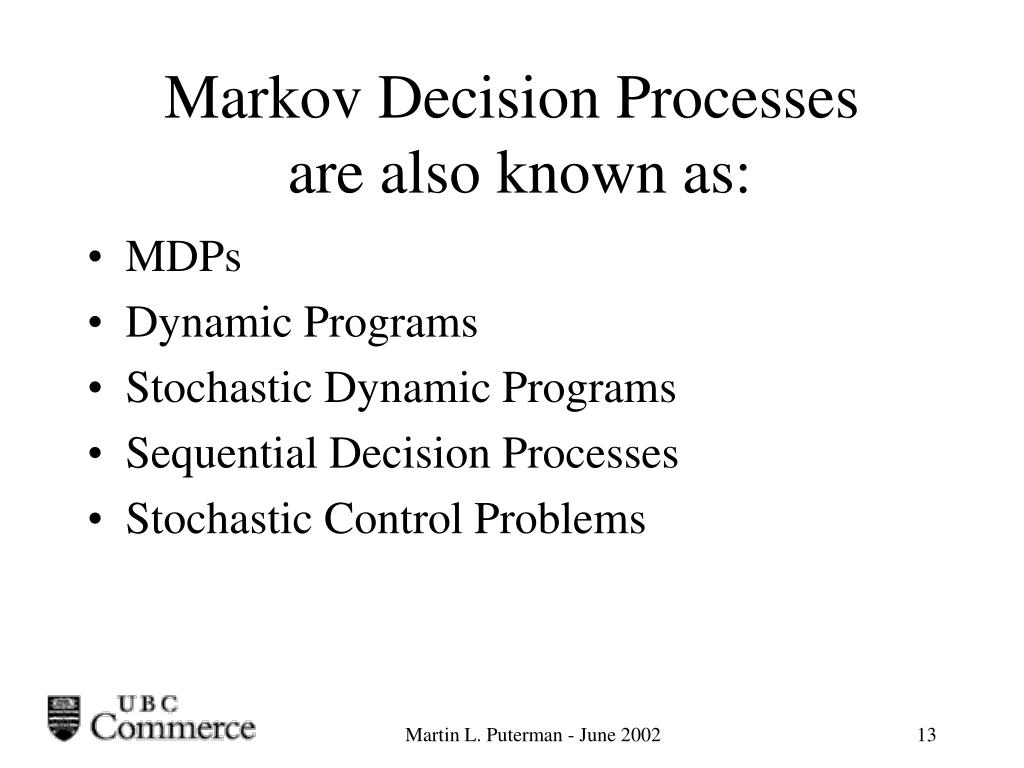 Markov Decision Processes
are also known as:

• MDPs
• Dynamic Programs
• Stochastic Dynamic Programs
• Sequential Decision Processes
• Stochastic Control Problems

UBC
Commerce

Martin L. Puterman - June 2002

13